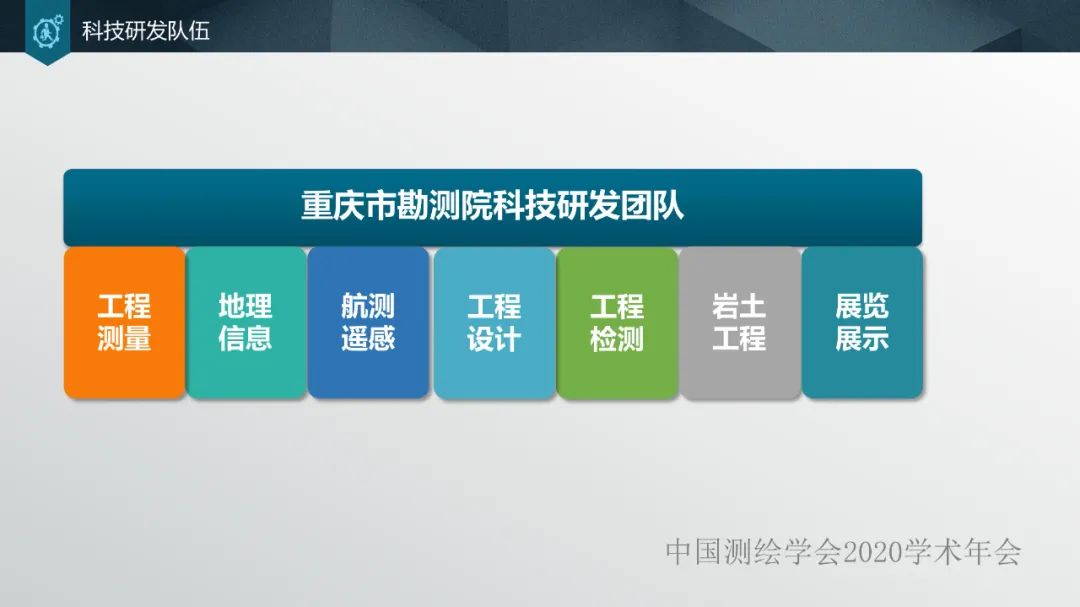 科技研发队伍

重庆市勘测院科技研发团队

工程测量

地理信息

航测遥感

工程设计

工程检测

岩土工程

展览展示

中国测绘学会2020学术年会